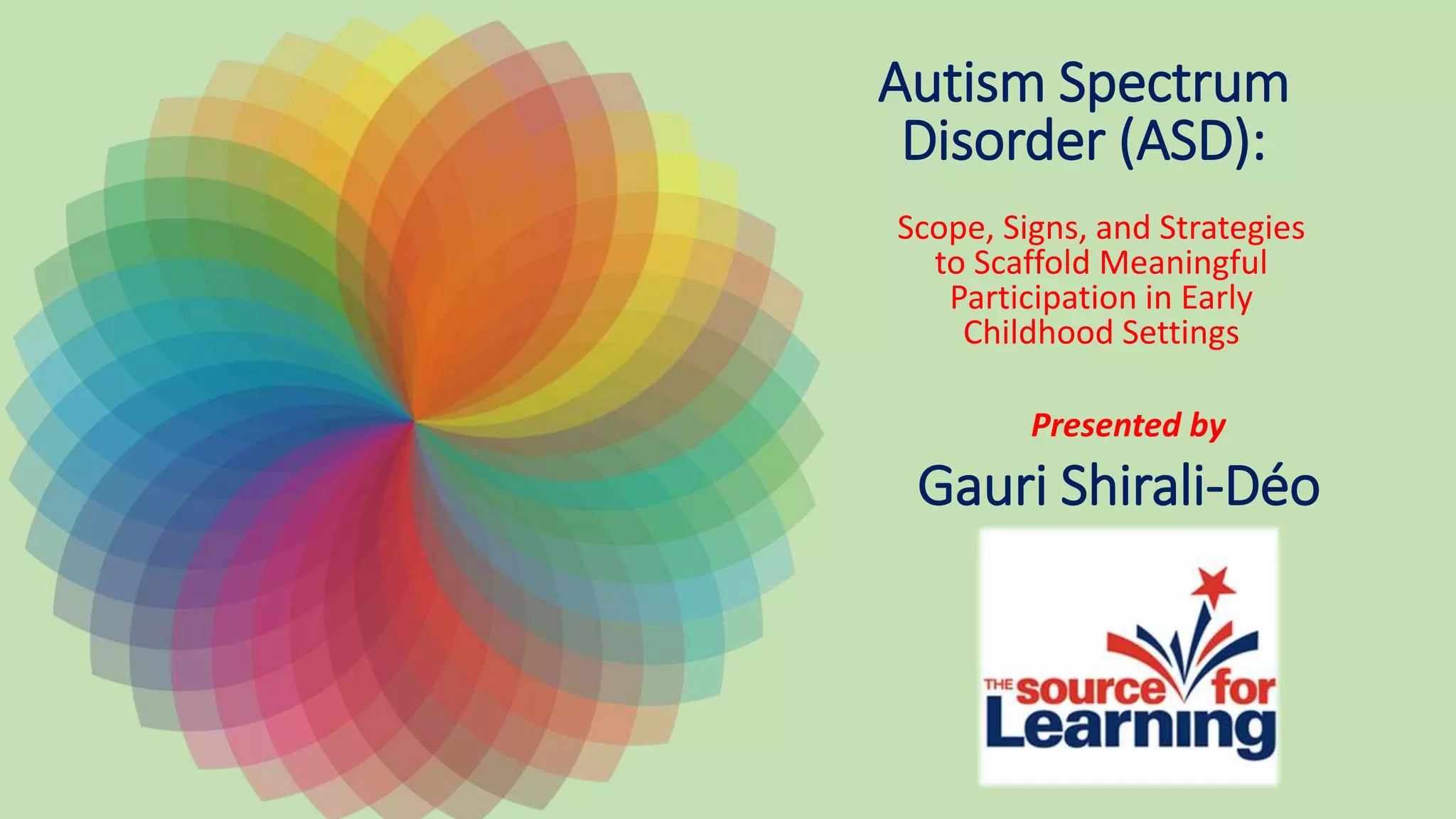 Autism Spectrum Disorder (ASD):

Scope, Signs, and Strategies to Scaffold Meaningful Participation in Early Childhood Settings

Presented by

Gauri Shirali-Déo

THE source for Learning